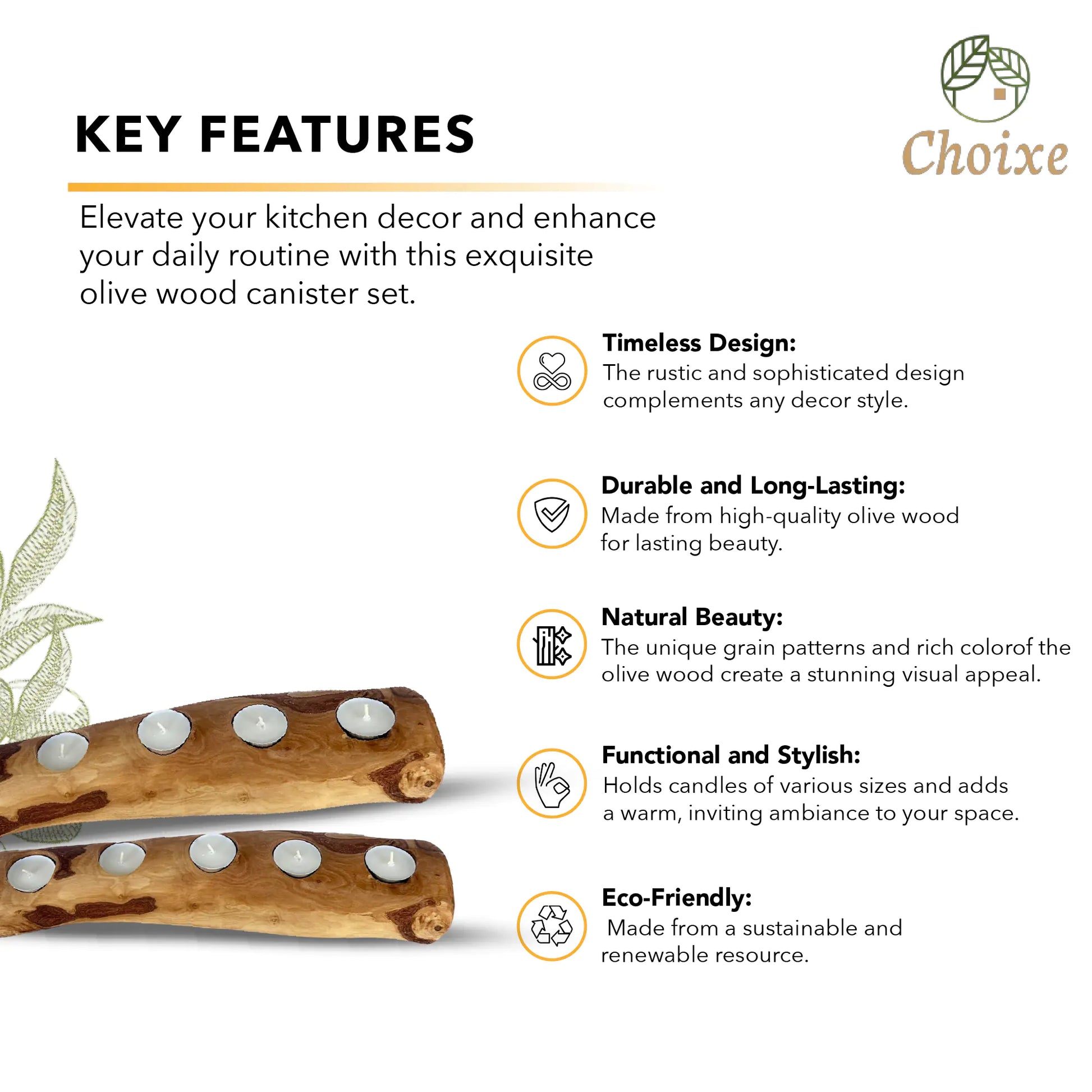 KEY FEATURES

Choixe

Elevate your kitchen decor and enhance your daily routine with this exquisite olive wood canister set.

Timeless Design:
The rustic and sophisticated design complements any decor style.

Durable and Long-Lasting:
Made from high-quality olive wood for lasting beauty.

Natural Beauty:
The unique grain patterns and rich colorof the olive wood create a stunning visual appeal.

Functional and Stylish:
Holds candles of various sizes and adds a warm, inviting ambiance to your space.

Eco-Friendly:
Made from a sustainable and renewable resource.